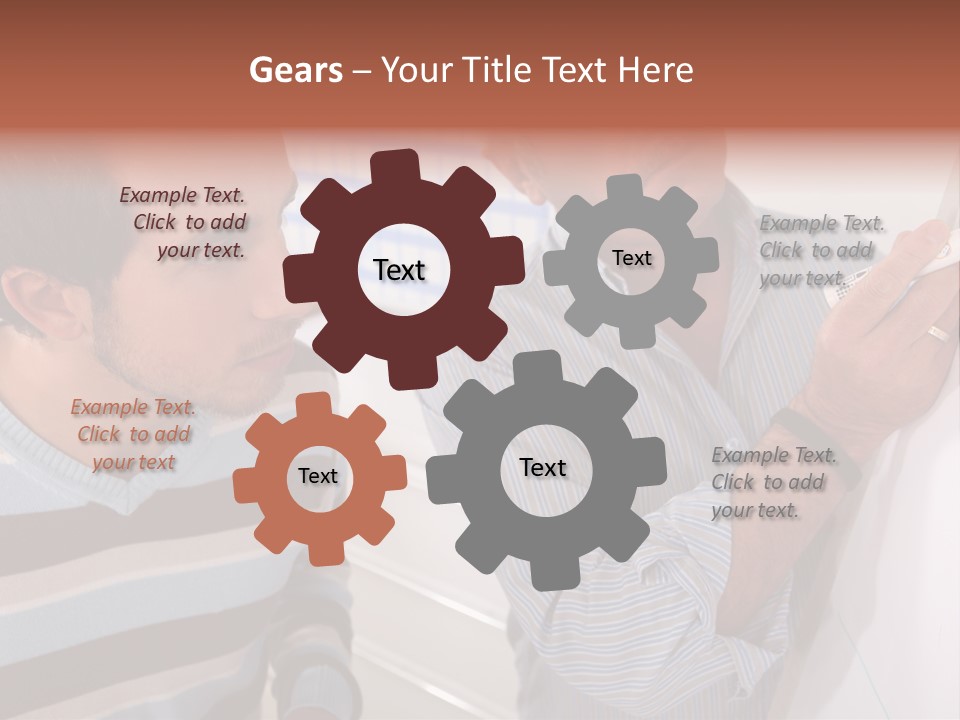 Gears – Your Title Text Here

Example Text. Click to add your text.

Text

Text

Example Text. Click to add your text.

Example Text. Click to add your text

Text

Text

Example Text. Click to add your text.